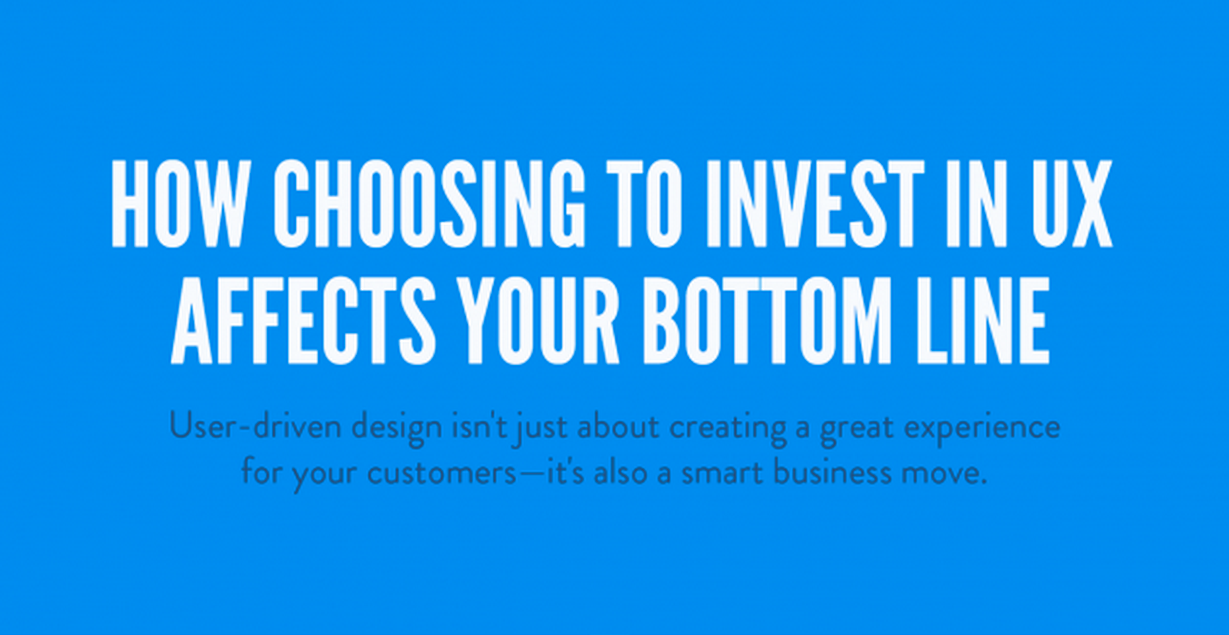 HOW CHOOSING TO INVEST IN UX AFFECTS YOUR BOTTOM LINE

User-driven design isn't just about creating a great experience for your customers—it's also a smart business move.